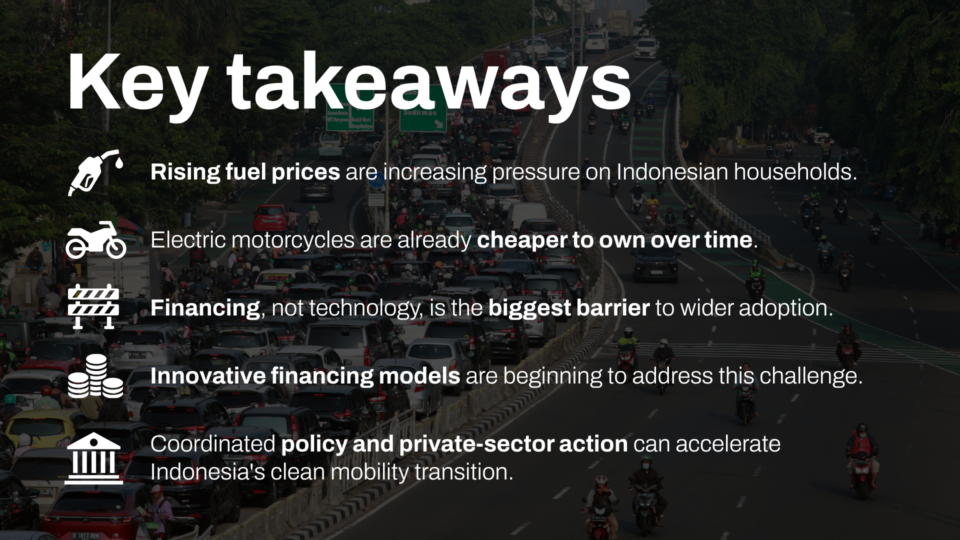 Key takeaways

Rising fuel prices are increasing pressure on Indonesian households.

Electric motorcycles are already cheaper to own over time.

Financing, not technology, is the biggest barrier to wider adoption.

Innovative financing models are beginning to address this challenge.

Coordinated policy and private-sector action can accelerate Indonesia's clean mobility transition.